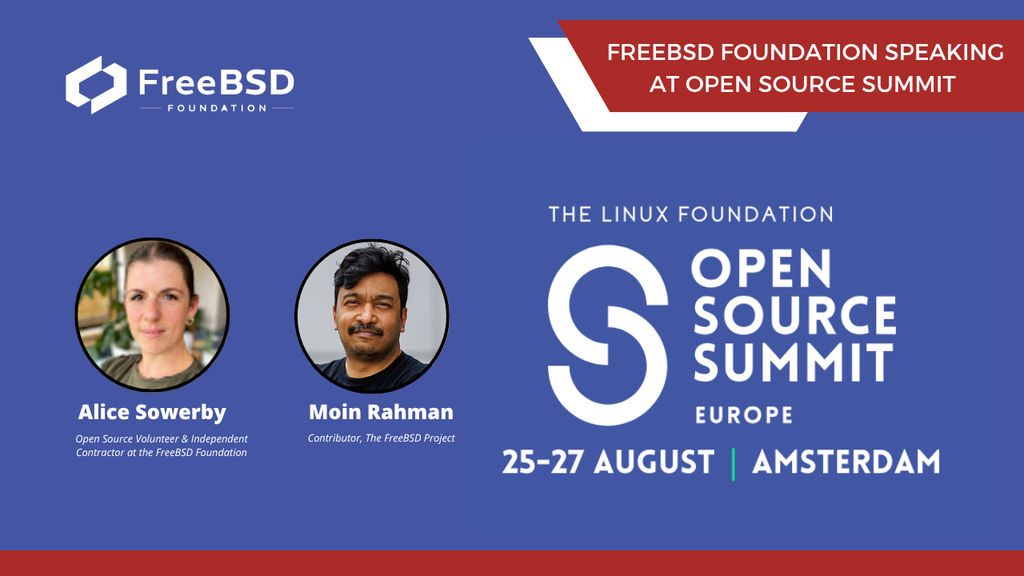 FreeBSD FOUNDATION

FREEBSD FOUNDATION SPEAKING AT OPEN SOURCE SUMMIT

Alice Sowerby
Open Source Volunteer & Independent Contractor at the FreeBSD Foundation

Moin Rahman
Contributor, The FreeBSD Project

THE LINUX FOUNDATION
OPEN SOURCE SUMMIT
EUROPE

25-27 AUGUST | AMSTERDAM